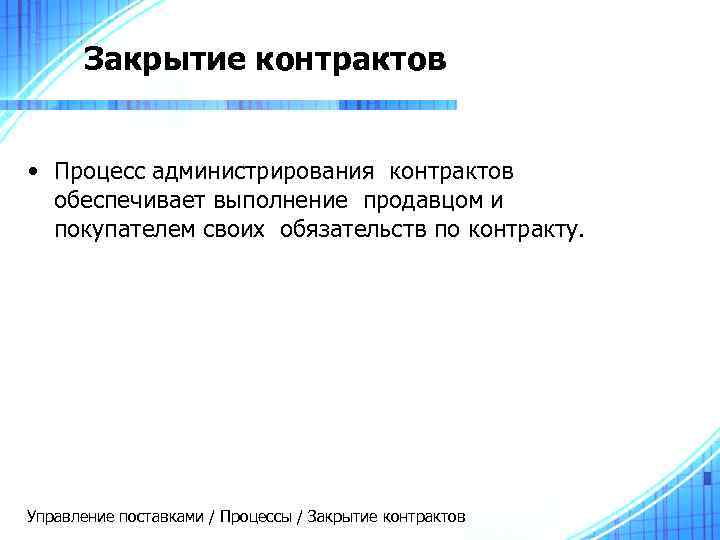 Закрытие контрактов

• Процесс администрирования контрактов обеспечивает выполнение продавцом и покупателем своих обязательств по контракту.

Управление поставками / Процессы / Закрытие контрактов